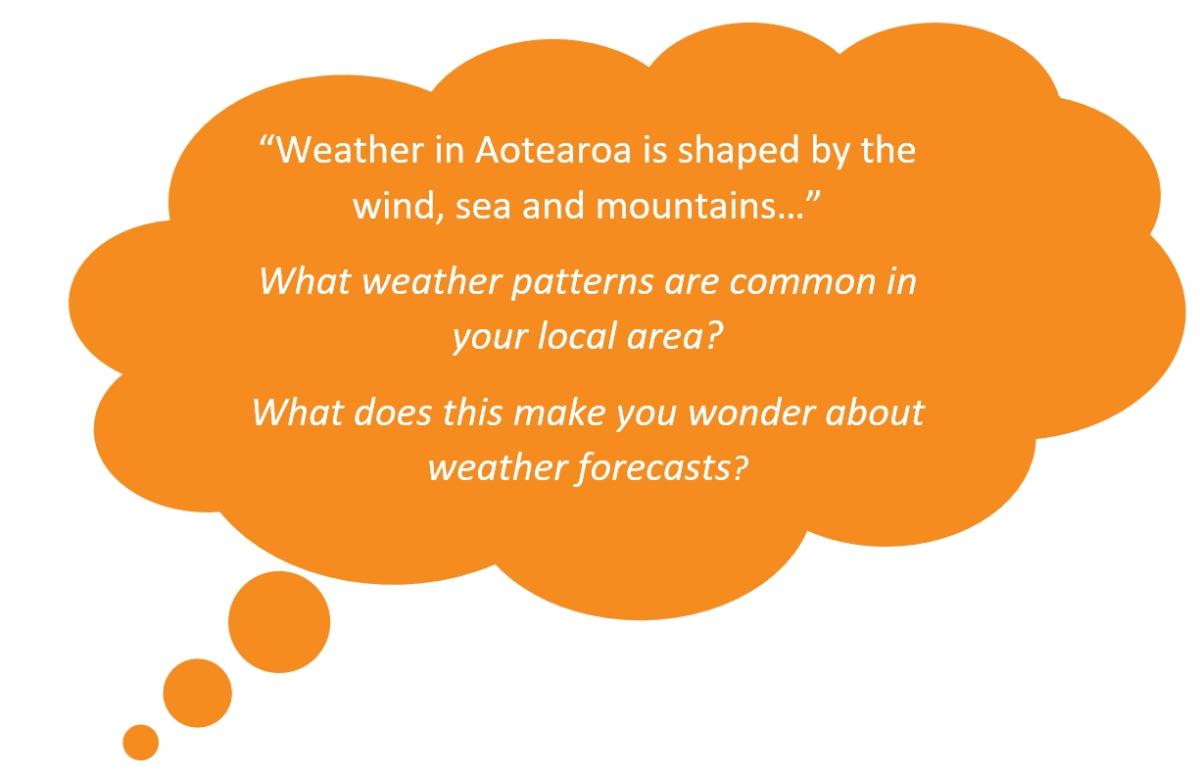 “Weather in Aotearoa is shaped by the wind, sea and mountains…”

What weather patterns are common in your local area?

What does this make you wonder about weather forecasts?